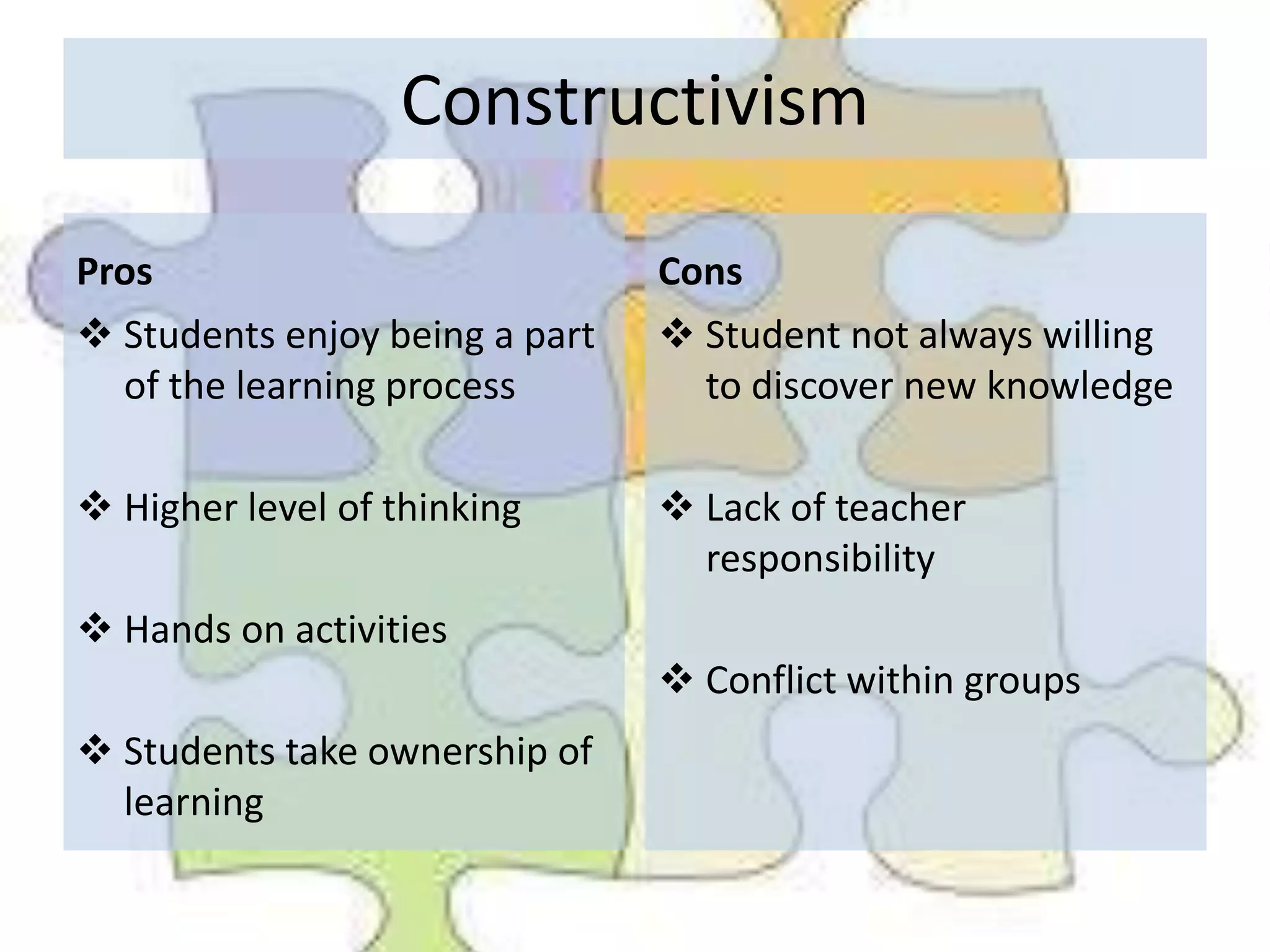 Constructivism

Pros

❖ Students enjoy being a part of the learning process

❖ Higher level of thinking

❖ Hands on activities

❖ Students take ownership of learning

Cons

❖ Student not always willing to discover new knowledge

❖ Lack of teacher responsibility

❖ Conflict within groups